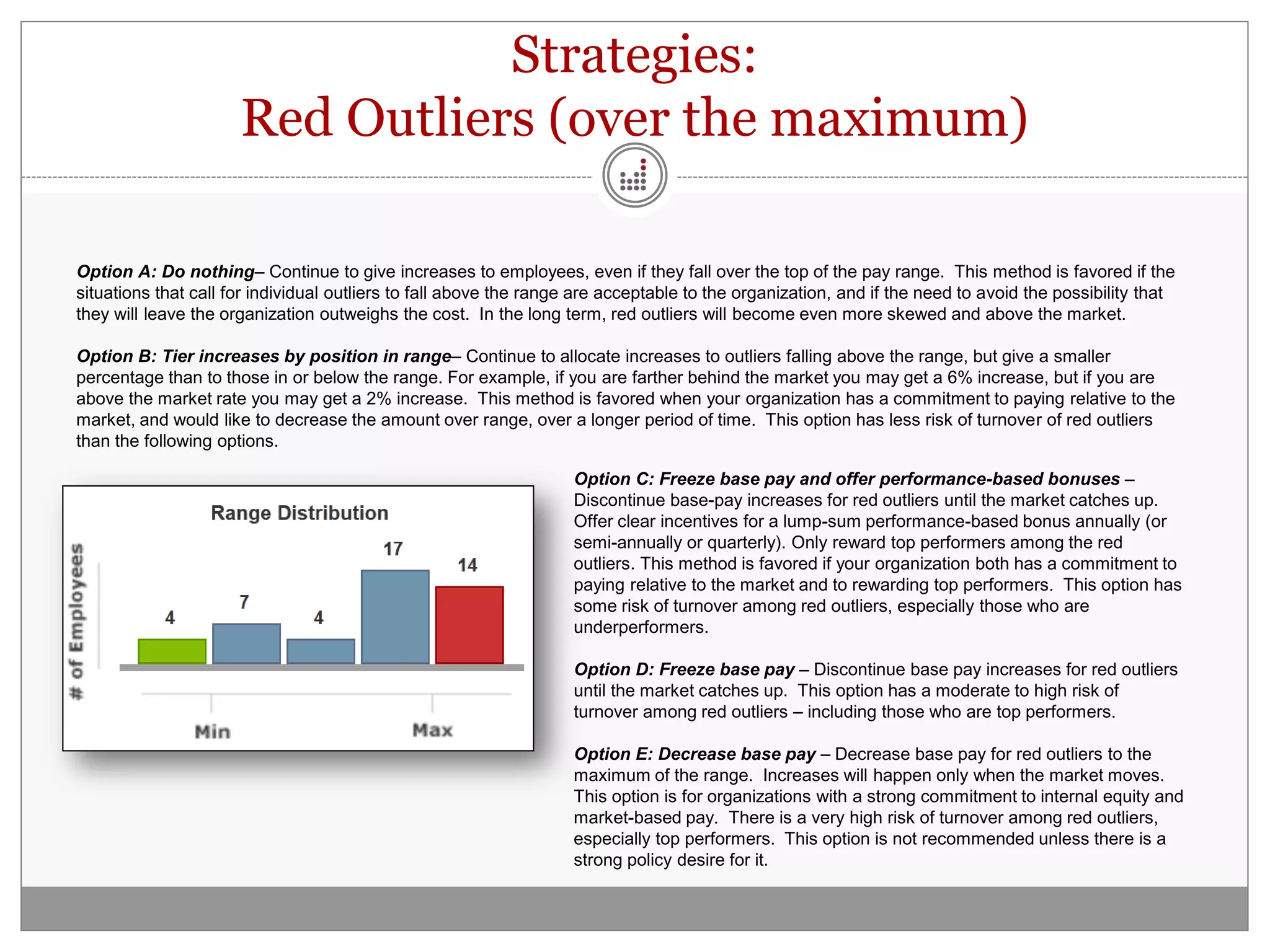 Strategies:
Red Outliers (over the maximum)

Option A: Do nothing– Continue to give increases to employees, even if they fall over the top of the pay range. This method is favored if the situations that call for individual outliers to fall above the range are acceptable to the organization, and if the need to avoid the possibility that they will leave the organization outweighs the cost. In the long term, red outliers will become even more skewed and above the market.

Option B: Tier increases by position in range– Continue to allocate increases to outliers falling above the range, but give a smaller percentage than to those in or below the range. For example, if you are farther behind the market you may get a 6% increase, but if you are above the market rate you may get a 2% increase. This method is favored when your organization has a commitment to paying relative to the market, and would like to decrease the amount over range, over a longer period of time. This option has less risk of turnover of red outliers than the following options.

Range Distribution

# of Employees

4

7

4

17

14

Min

Max

Option C: Freeze base pay and offer performance-based bonuses – Discontinue base-pay increases for red outliers until the market catches up. Offer clear incentives for a lump-sum performance-based bonus annually (or semi-annually or quarterly). Only reward top performers among the red outliers. This method is favored if your organization both has a commitment to paying relative to the market and to rewarding top performers. This option has some risk of turnover among red outliers, especially those who are underperformers.

Option D: Freeze base pay – Discontinue base pay increases for red outliers until the market catches up. This option has a moderate to high risk of turnover among red outliers – including those who are top performers.

Option E: Decrease base pay – Decrease base pay for red outliers to the maximum of the range. Increases will happen only when the market moves. This option is for organizations with a strong commitment to internal equity and market-based pay. There is a very high risk of turnover among red outliers, especially top performers. This option is not recommended unless there is a strong policy desire for it.